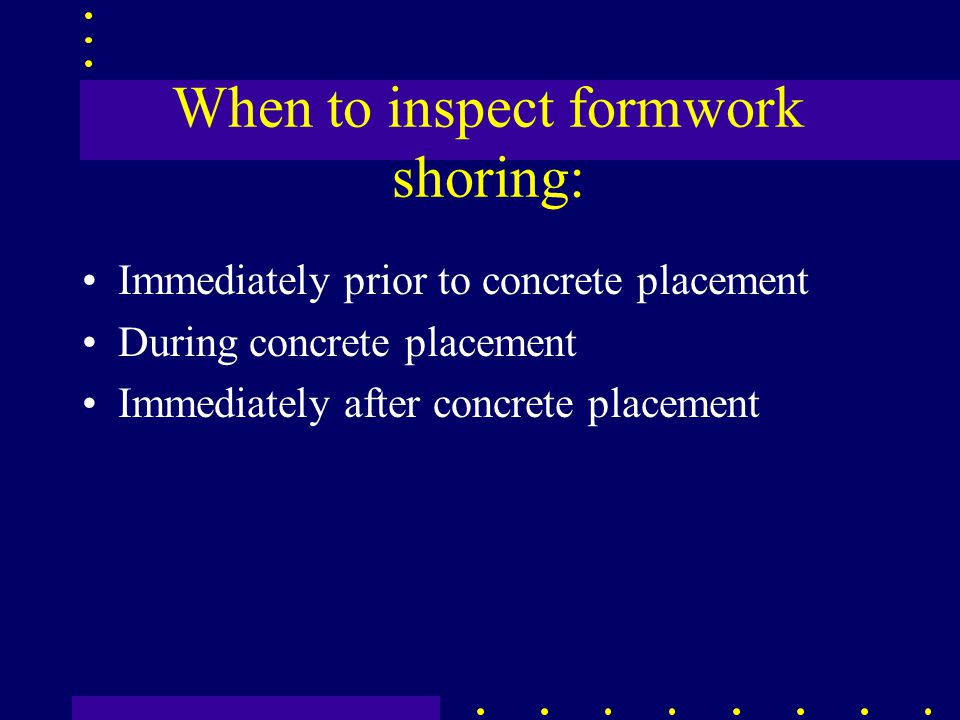 When to inspect formwork shoring:

• Immediately prior to concrete placement
• During concrete placement
• Immediately after concrete placement